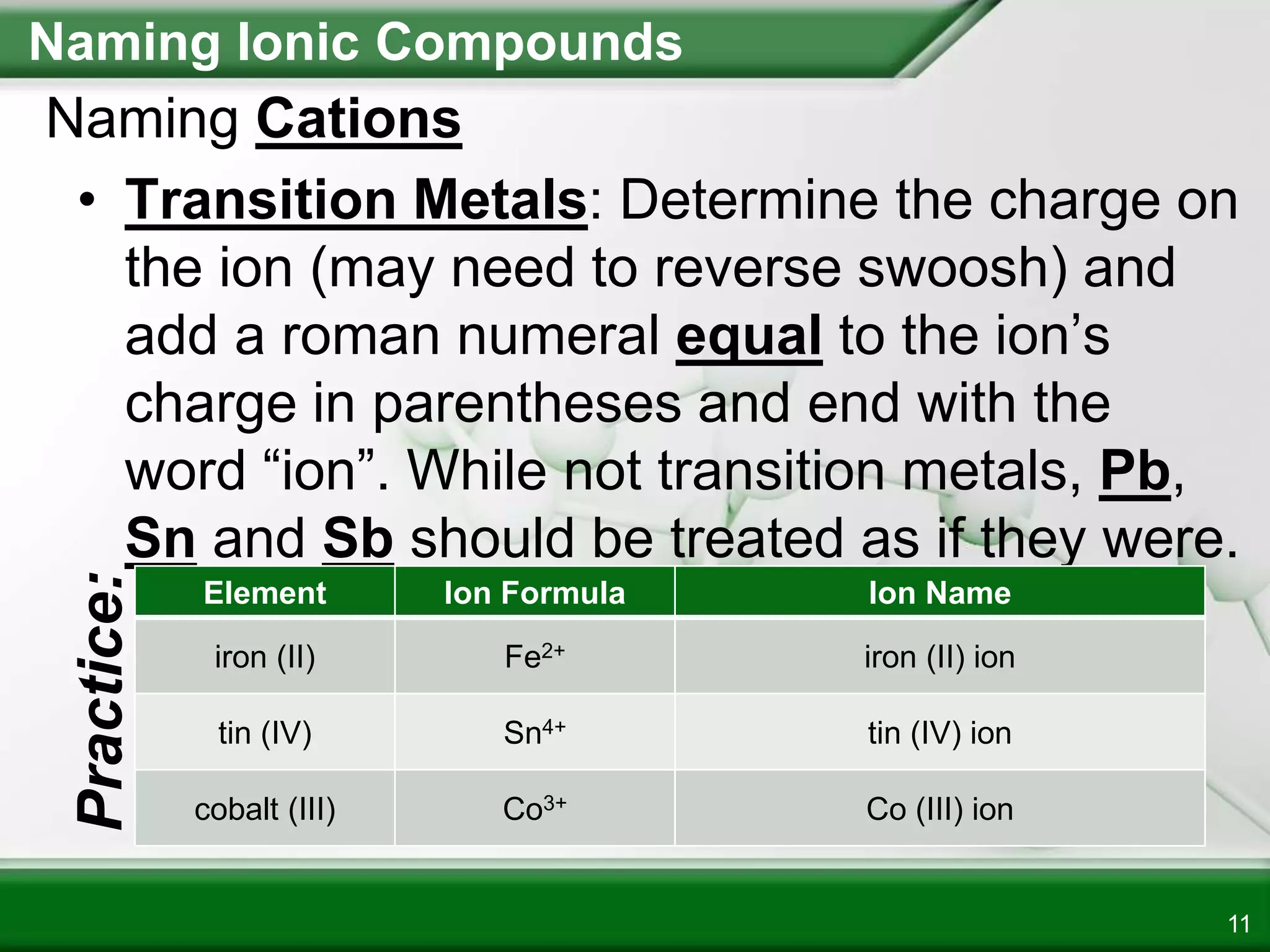 Naming Ionic Compounds

Naming Cations

• Transition Metals: Determine the charge on the ion (may need to reverse swoosh) and add a roman numeral equal to the ion’s charge in parentheses and end with the word “ion”. While not transition metals, Pb, Sn and Sb should be treated as if they were.

Practice:

| Element | Ion Formula | Ion Name |
|---|---|---|
| iron (II) | $Fe^{2+}$ | iron (II) ion |
| tin (IV) | $Sn^{4+}$ | tin (IV) ion |
| cobalt (III) | $Co^{3+}$ | Co (III) ion |

11